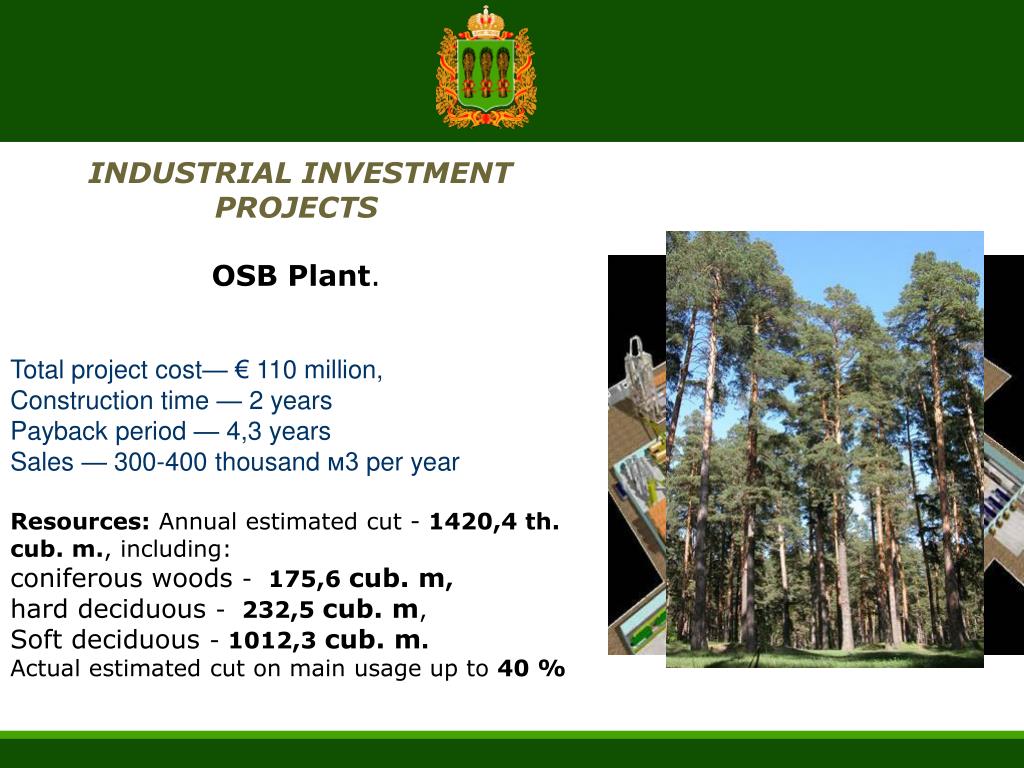 INDUSTRIAL INVESTMENT PROJECTS

OSB Plant.

Total project cost— € 110 million,
Construction time — 2 years
Payback period — 4,3 years
Sales — 300-400 thousand м3 per year

Resources: Annual estimated cut - 1420,4 th. cub. m., including:
coniferous woods - 175,6 cub. m,
hard deciduous - 232,5 cub. m,
Soft deciduous - 1012,3 cub. m.
Actual estimated cut on main usage up to 40 %